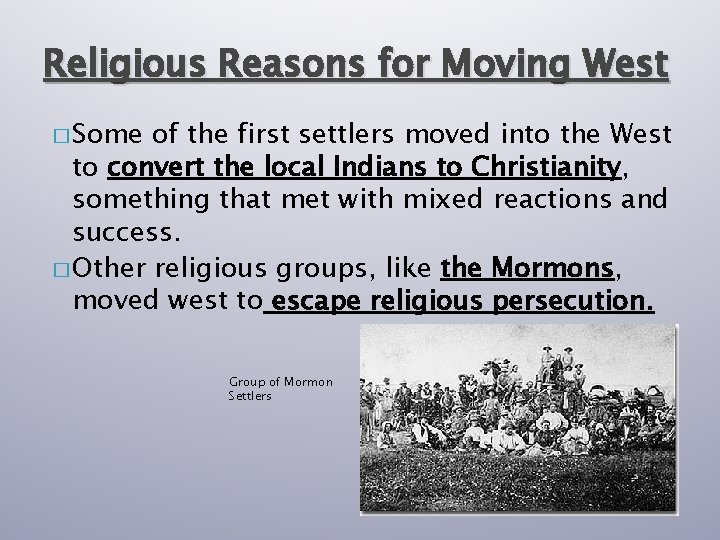 Religious Reasons for Moving West

□ Some of the first settlers moved into the West to convert the local Indians to Christianity, something that met with mixed reactions and success.

□ Other religious groups, like the Mormons, moved west to escape religious persecution.

Group of Mormon Settlers